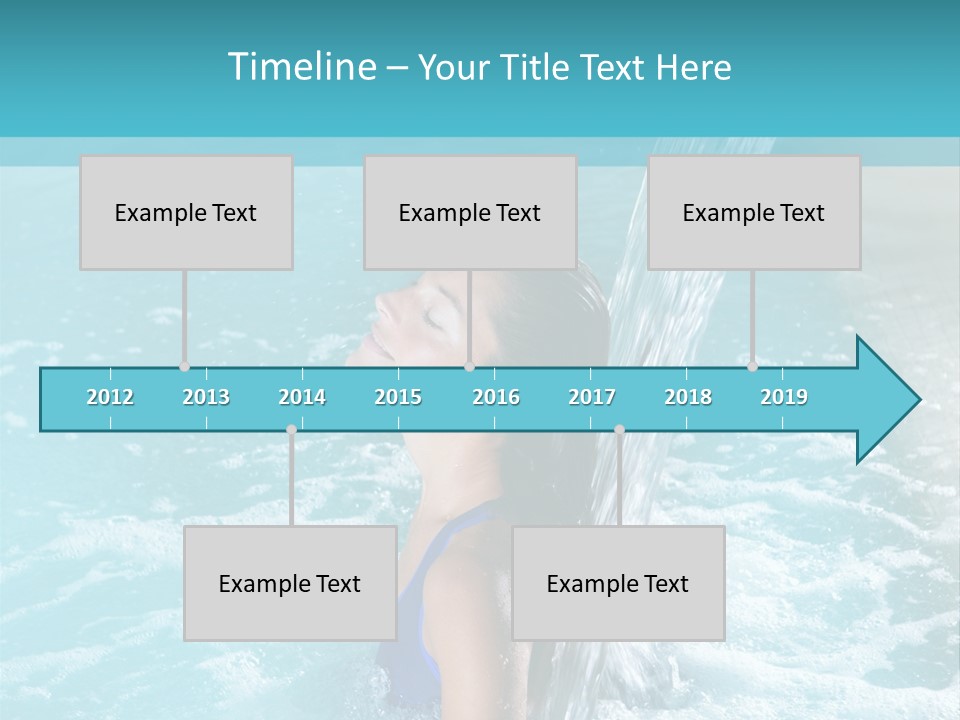 Timeline – Your Title Text Here

Example Text

Example Text

Example Text

2012 2013 2014 2015 2016 2017 2018 2019

Example Text

Example Text